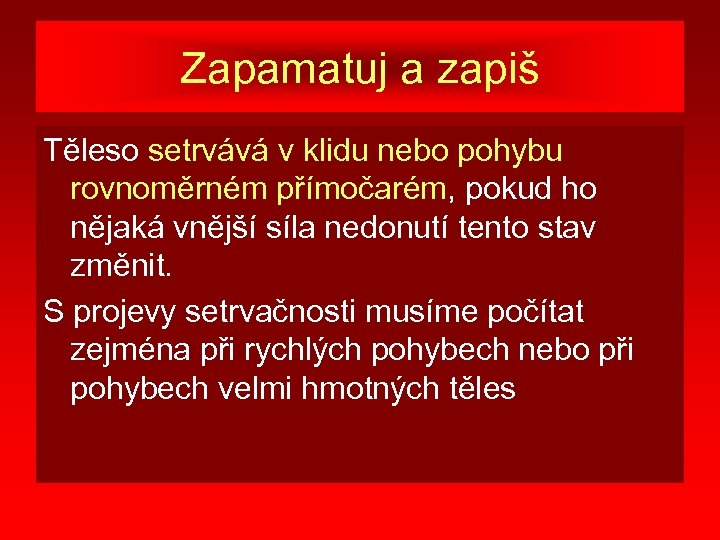 Zapamatuj a zapiš

Těleso setrvává v klidu nebo pohybu rovnoměrném přímočarém, pokud ho nějaká vnější síla nedonutí tento stav změnit.

S projevy setrvačnosti musíme počítat zejména při rychlých pohybech nebo při pohybech velmi hmotných těles